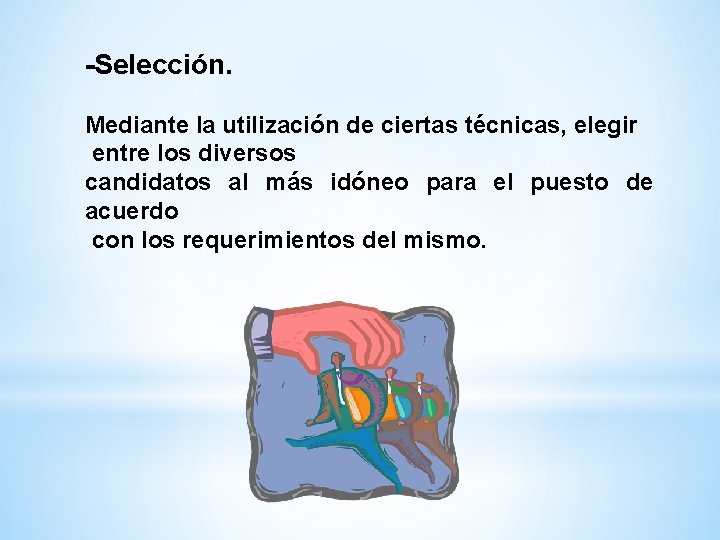 -Selección.

Mediante la utilización de ciertas técnicas, elegir entre los diversos candidatos al más idóneo para el puesto de acuerdo con los requerimientos del mismo.